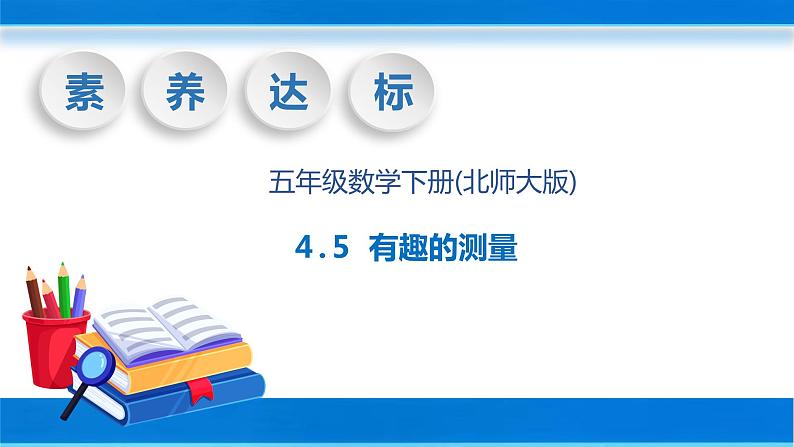 素 养 达 标

五年级数学下册(北师大版)

4.5 有趣的测量